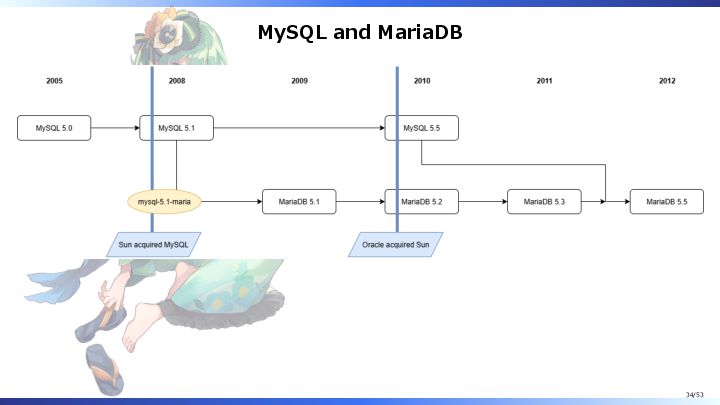 MySQL and MariaDB

2005

2008

2009

2010

2011

2012

MySQL 5.0

MySQL 5.1

MySQL 5.5

mysql-5.1-maria

MariaDB 5.1

MariaDB 5.2

MariaDB 5.3

MariaDB 5.5

Sun acquired MySQL

Oracle acquired Sun

34/53